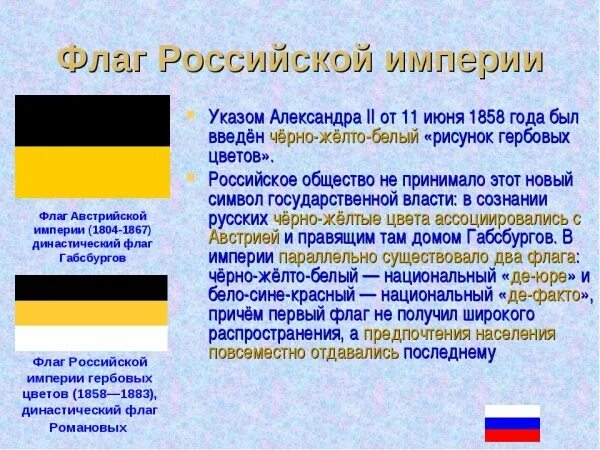 Флаг Российской империи

Флаг Австрийской империи (1804-1867) династический флаг Габсбургов

Флаг Российской империи гербовых цветов (1858—1883), династический флаг Романовых

Указом Александра II от 11 июня 1858 года был введён чёрно-жёлто-белый «рисунок гербовых цветов».

Российское общество не принимало этот новый символ государственной власти: в сознании русских чёрно-жёлтые цвета ассоциировались с Австрией и правящим там домом Габсбургов. В империи параллельно существовало два флага: чёрно-жёлто-белый — национальный «де-юре» и бело-сине-красный — национальный «де-факто», причём первый флаг не получил широкого распространения, а предпочтения населения повсеместно отдавались последнему